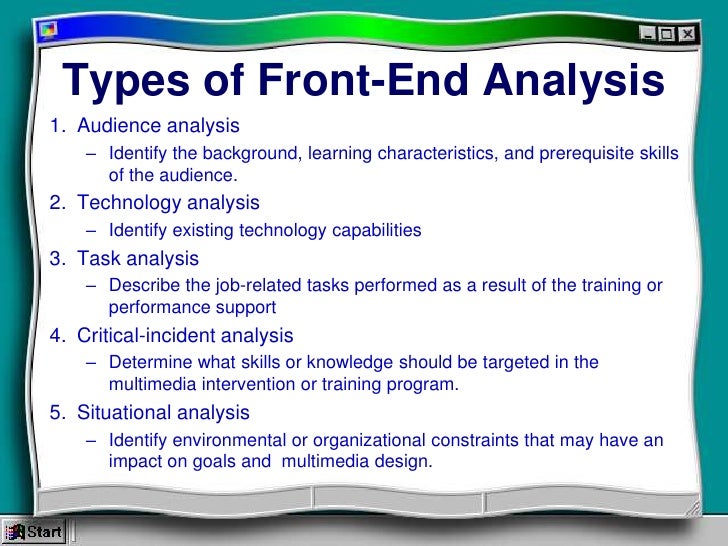 Types of Front-End Analysis

1. Audience analysis
– Identify the background, learning characteristics, and prerequisite skills of the audience.

2. Technology analysis
– Identify existing technology capabilities

3. Task analysis
– Describe the job-related tasks performed as a result of the training or performance support

4. Critical-incident analysis
– Determine what skills or knowledge should be targeted in the multimedia intervention or training program.

5. Situational analysis
– Identify environmental or organizational constraints that may have an impact on goals and multimedia design.

Start